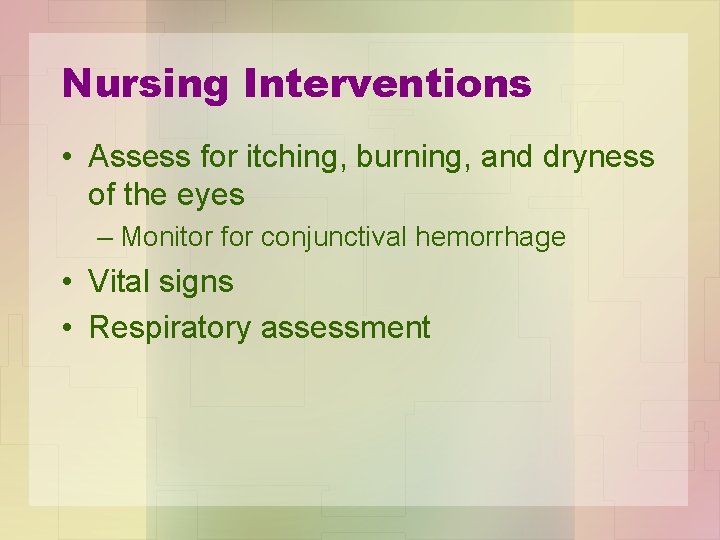 Nursing Interventions

• Assess for itching, burning, and dryness of the eyes
 – Monitor for conjunctival hemorrhage
• Vital signs
• Respiratory assessment